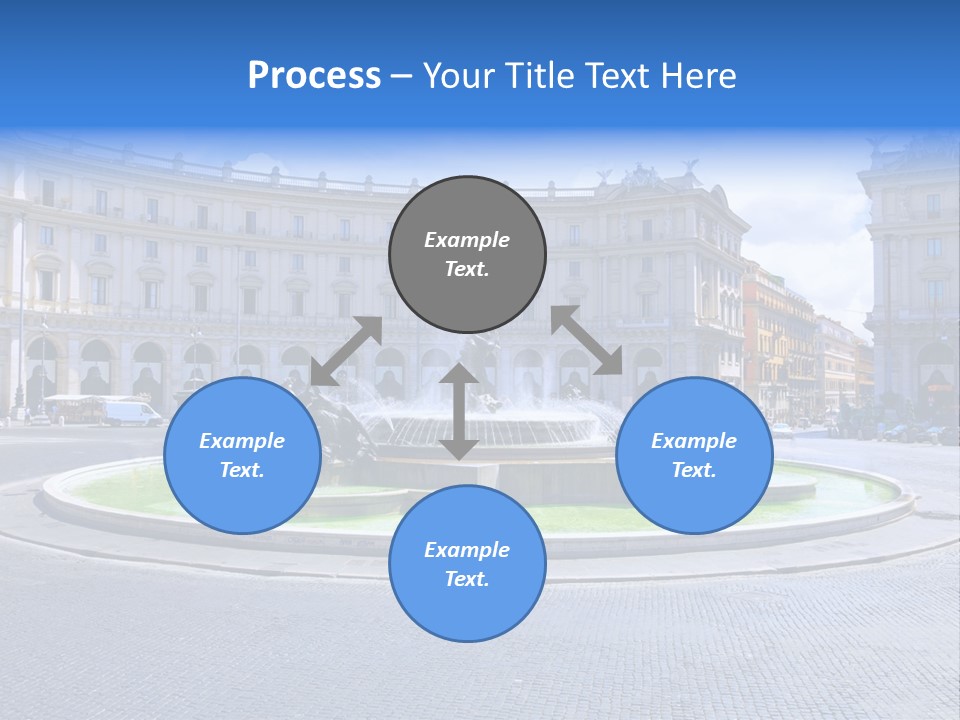 Process – Your Title Text Here

Example Text.

Example Text.

Example Text.

Example Text.